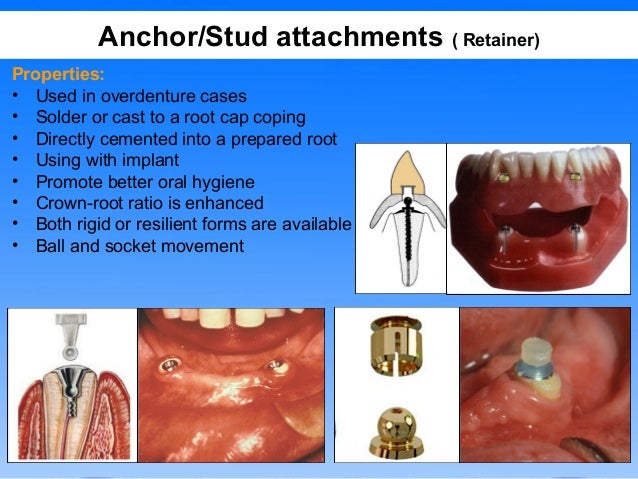 Anchor/Stud attachments ( Retainer)

Properties:
• Used in overdenture cases
• Solder or cast to a root cap coping
• Directly cemented into a prepared root
• Using with implant
• Promote better oral hygiene
• Crown-root ratio is enhanced
• Both rigid or resilient forms are available
• Ball and socket movement